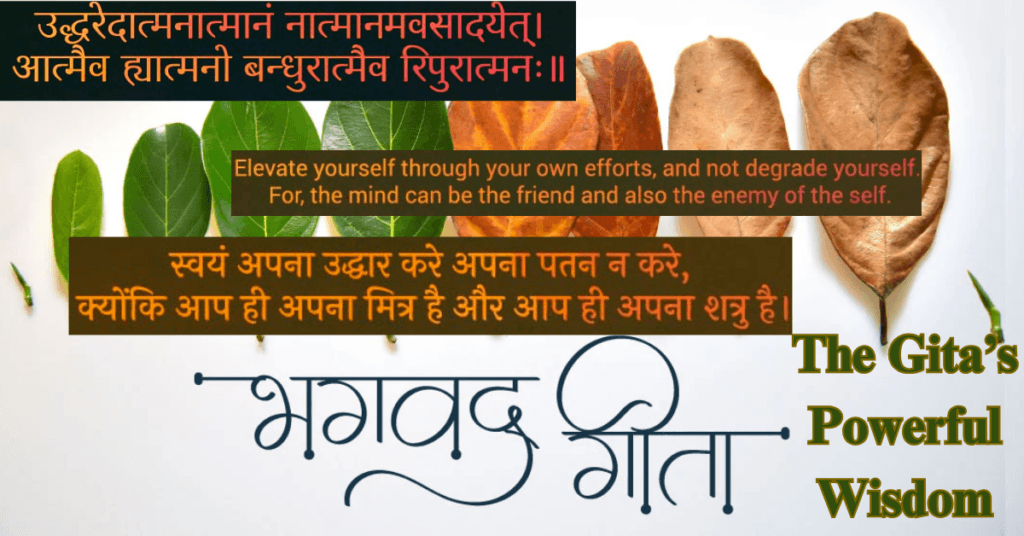 उद्धरेदात्मनात्मानं नात्मानमवसादयेत्।
आत्मैव ह्यात्मनो बन्धुरात्मैव रिपुरात्मनः॥

Elevate yourself through your own efforts, and not degrade yourself. For, the mind can be the friend and also the enemy of the self.

स्वयं अपना उद्धार करे अपना पतन न करे, क्योंकि आप ही अपना मित्र है और आप ही अपना शत्रु है।

भगवद् गीता

The Gita's Powerful Wisdom